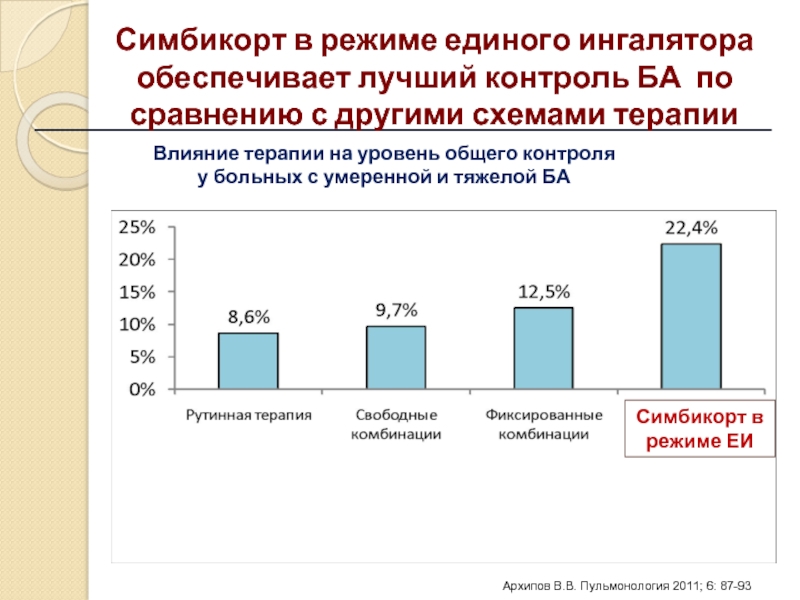 Симбикорт в режиме единого ингалятора обеспечивает лучший контроль БА по сравнению с другими схемами терапии

Влияние терапии на уровень общего контроля у больных с умеренной и тяжелой БА

25%
20%
15%
10%
5%
0%

8,6%
9,7%
12,5%
22,4%

Рутинная терапия
Свободные комбинации
Фиксированные комбинации
Симбикорт в режиме ЕИ

Архипов В.В. Пульмонология 2011; 6: 87-93